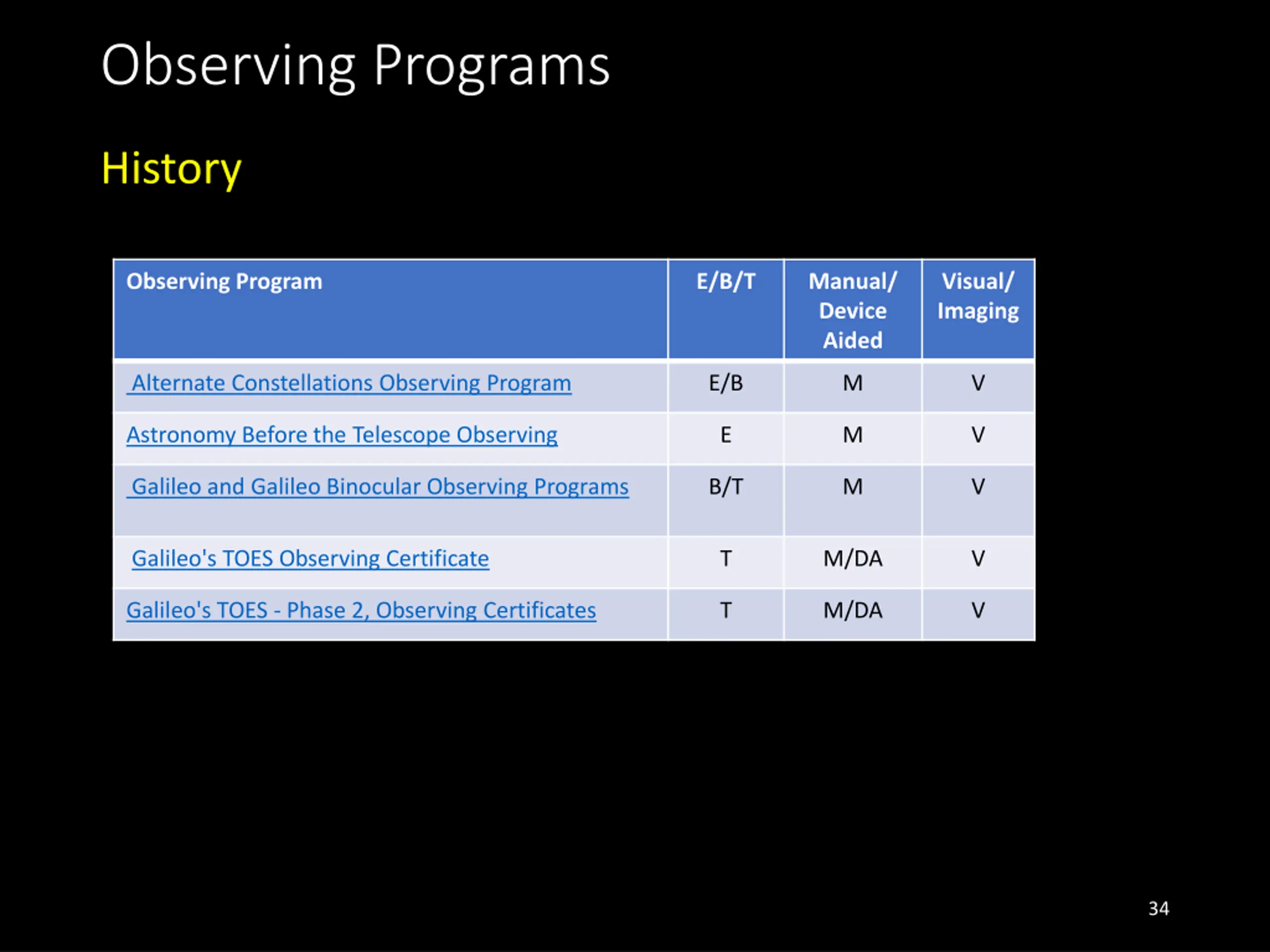 Observing Programs

History

| Observing Program | E/B/T | Manual/ Device Aided | Visual/ Imaging |
|---|---|---|---|
| Alternate Constellations Observing Program | E/B | M | V |
| Astronomy Before the Telescope Observing | E | M | V |
| Galileo and Galileo Binocular Observing Programs | B/T | M | V |
| Galileo's TOES Observing Certificate | T | M/DA | V |
| Galileo's TOES - Phase 2, Observing Certificates | T | M/DA | V |

34